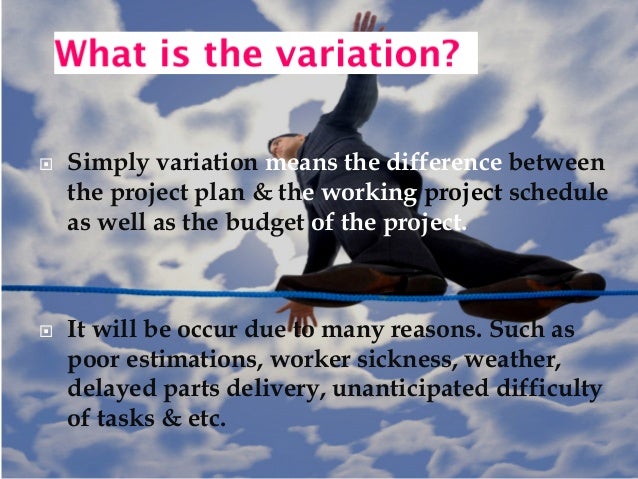 What is the variation?

Simply variation means the difference between the project plan & the working project schedule as well as the budget of the project.

It will be occur due to many reasons. Such as poor estimations, worker sickness, weather, delayed parts delivery, unanticipated difficulty of tasks & etc.